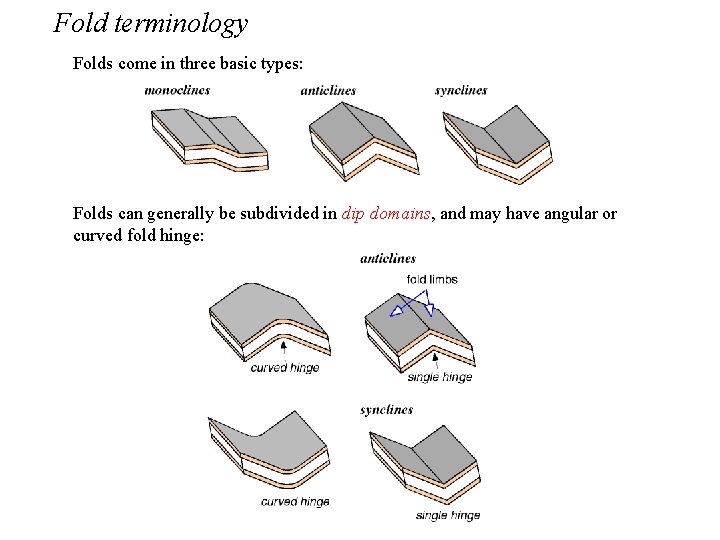 Fold terminology

Folds come in three basic types:

monoclines

anticlines

synclines

Folds can generally be subdivided in dip domains, and may have angular or curved fold hinge:

anticlines

fold limbs

curved hinge

single hinge

synclines

curved hinge

single hinge